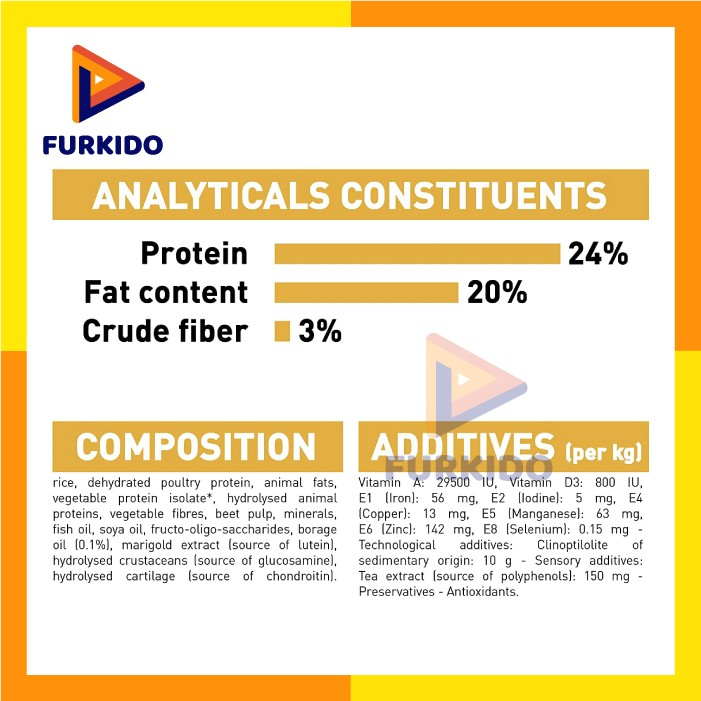 FURKIDO

ANALYTICALS CONSTITUENTS

Protein 24%
Fat content 20%
Crude fiber 3%

FURKIDO

COMPOSITION

rice, dehydrated poultry protein, animal fats, vegetable protein isolate*, hydrolysed animal proteins, vegetable fibres, beet pulp, minerals, fish oil, soya oil, fructo-oligo-saccharides, borage oil (0.1%), marigold extract (source of lutein), hydrolysed crustaceans (source of glucosamine), hydrolysed cartilage (source of chondroitin).

ADDITIVES (per kg)

Vitamin A: 29500 IU, Vitamin D3: 800 IU, E1 (Iron): 56 mg, E2 (Iodine): 5 mg, E4 (Copper): 13 mg, E5 (Manganese): 63 mg, E6 (Zinc): 142 mg, E8 (Selenium): 0.15 mg - Technological additives: Clinoptilolite of sedimentary origin: 10 g - Sensory additives: Tea extract (source of polyphenols): 150 mg - Preservatives - Antioxidants.